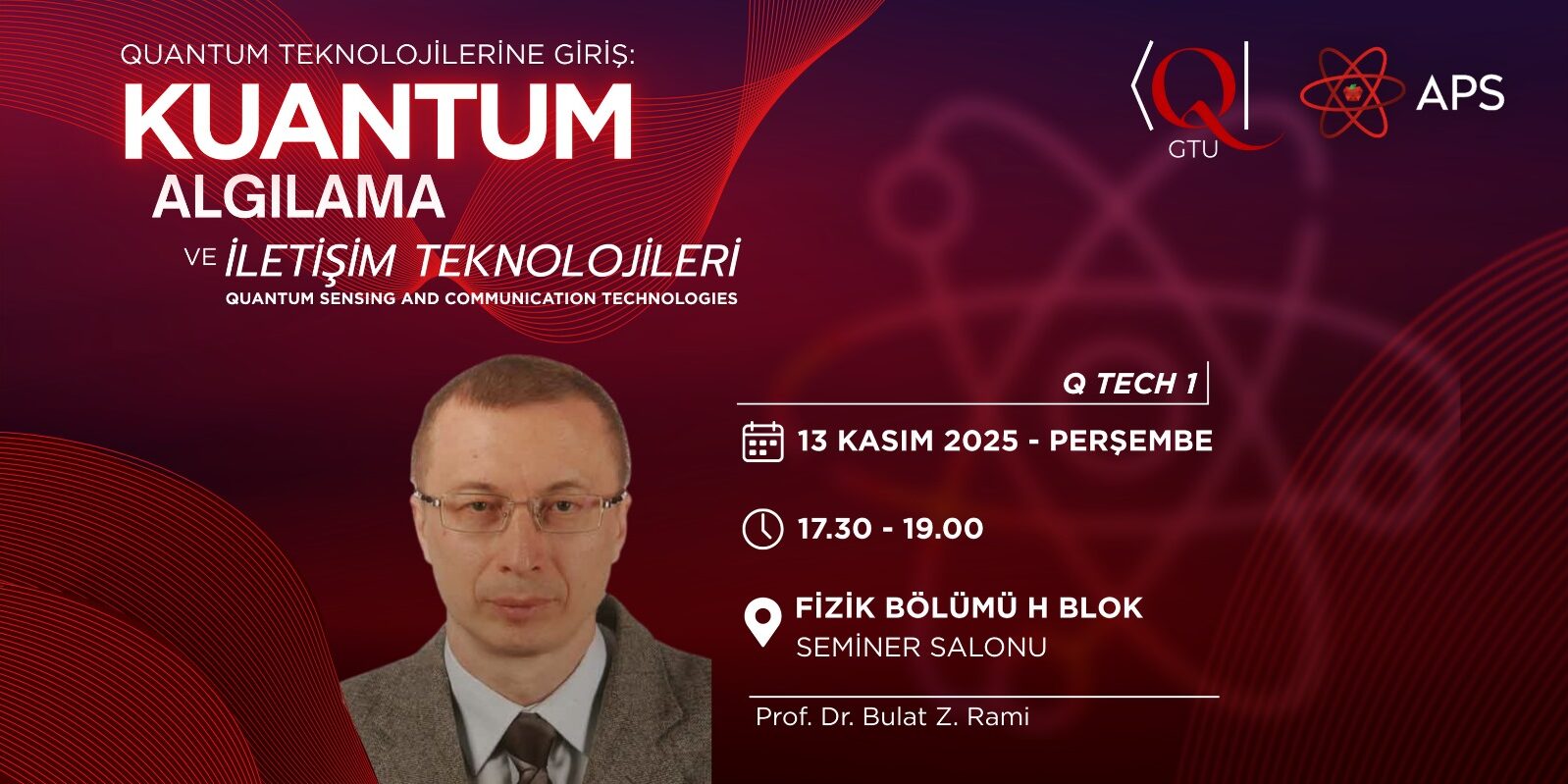 QUANTUM TEKNOLOJİLERİNE GİRİŞ:
KUANTUM
ALGILAMA
VE İLETİŞİM TEKNOLOJİLERİ
QUANTUM SENSING AND COMMUNICATION TECHNOLOGIES

Q
GTU

APS

Q TECH 1

13 KASIM 2025 - PERŞEMBE

17.30 - 19.00

FİZİK BÖLÜMÜ H BLOK
SEMİNER SALONU

Prof. Dr. Bulat Z. Rami